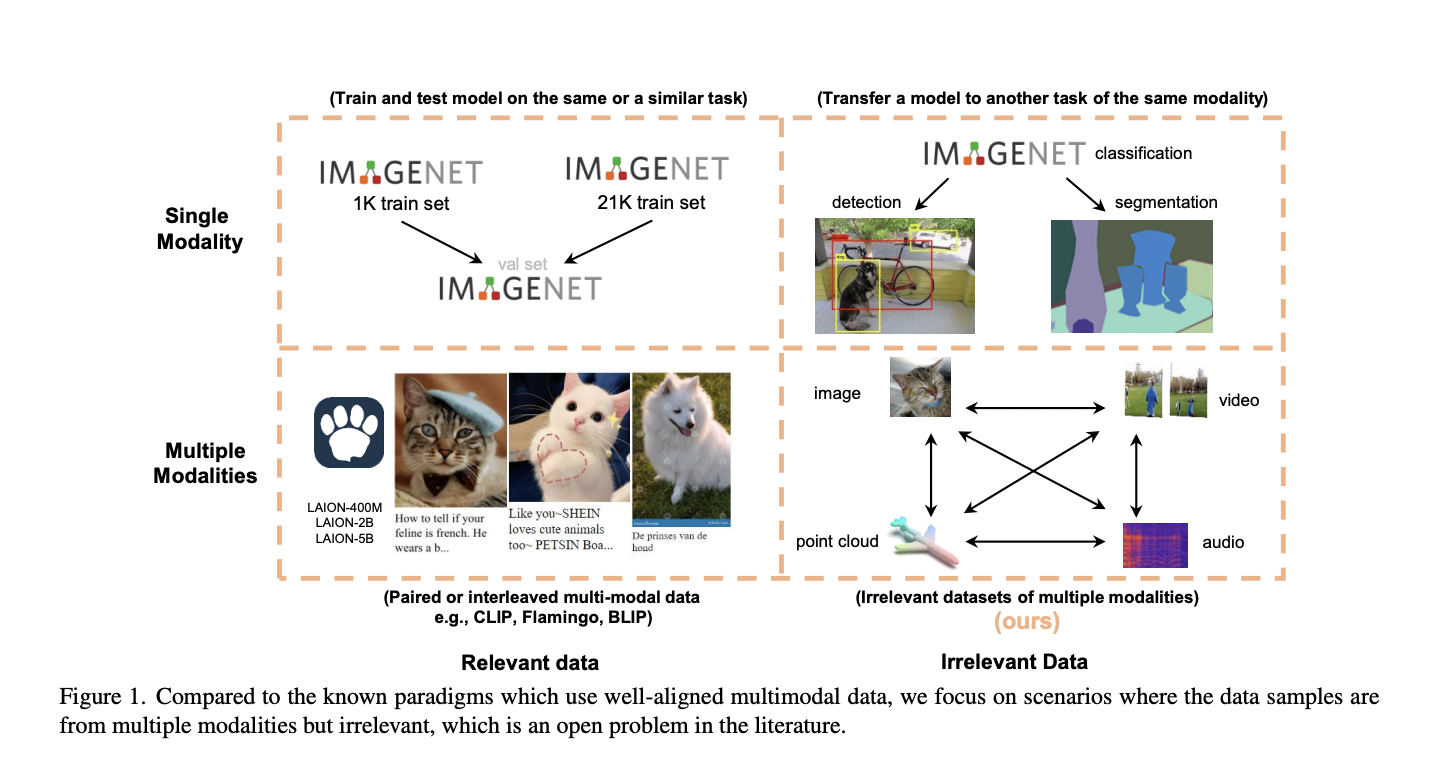 (Train and test model on the same or a similar task)

(Transfer a model to another task of the same modality)

Single Modality

IMAGENET
1K train set

IMAGENET
21K train set

val set
IMAGENET

IMAGENET classification

detection

segmentation

Multiple Modalities

LAION-400M
LAION-2B
LAION-5B

How to tell if your feline is french. He wears a b...

Like you~SHEIN loves cute animals too~ PETSIN Boa...

De prinses van de hoad

image

video

point cloud

audio

(Paired or interleaved multi-modal data e.g., CLIP, Flamingo, BLIP)

(Irrelevant datasets of multiple modalities)
(ours)

Relevant data

Irrelevant Data

Figure 1. Compared to the known paradigms which use well-aligned multimodal data, we focus on scenarios where the data samples are from multiple modalities but irrelevant, which is an open problem in the literature.